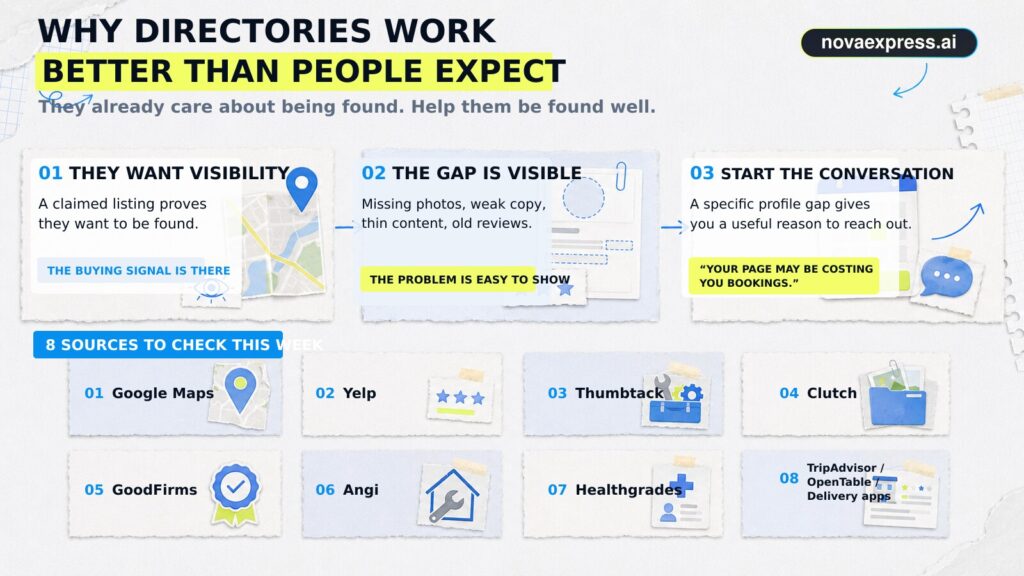 WHY DIRECTORIES WORK
BETTER THAN PEOPLE EXPECT

novaexpress.ai

They already care about being found. Help them be found well.

01 THEY WANT VISIBILITY
A claimed listing proves they want to be found.
THE BUYING SIGNAL IS THERE

02 THE GAP IS VISIBLE
Missing photos, weak copy, thin content, old reviews.
THE PROBLEM IS EASY TO SHOW

03 START THE CONVERSATION
A specific profile gap gives you a useful reason to reach out.
"YOUR PAGE MAY BE COSTING YOU BOOKINGS."

8 SOURCES TO CHECK THIS WEEK

01 Google Maps
02 Yelp
03 Thumbtack
04 Clutch
05 GoodFirms
06 Angi
07 Healthgrades
08 TripAdvisor / OpenTable / Delivery apps